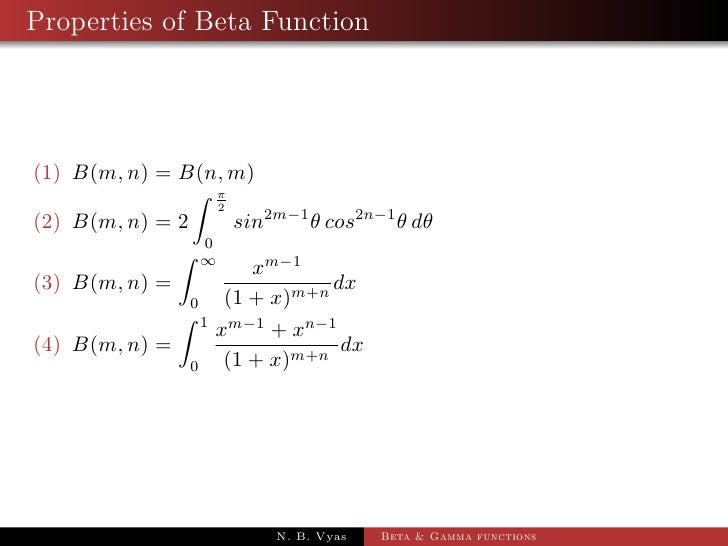 Properties of Beta Function

(1) $B(m,n) = B(n,m)$

(2) $B(m,n) = 2\int_0^{\frac{\pi}{2}} sin^{2m-1}\theta \, cos^{2n-1}\theta \, d\theta$

(3) $B(m,n) = \int_0^{\infty} \frac{x^{m-1}}{(1+x)^{m+n}} dx$

(4) $B(m,n) = \int_0^{1} \frac{x^{m-1}+x^{n-1}}{(1+x)^{m+n}} dx$

N. B. Vyas Beta & Gamma functions